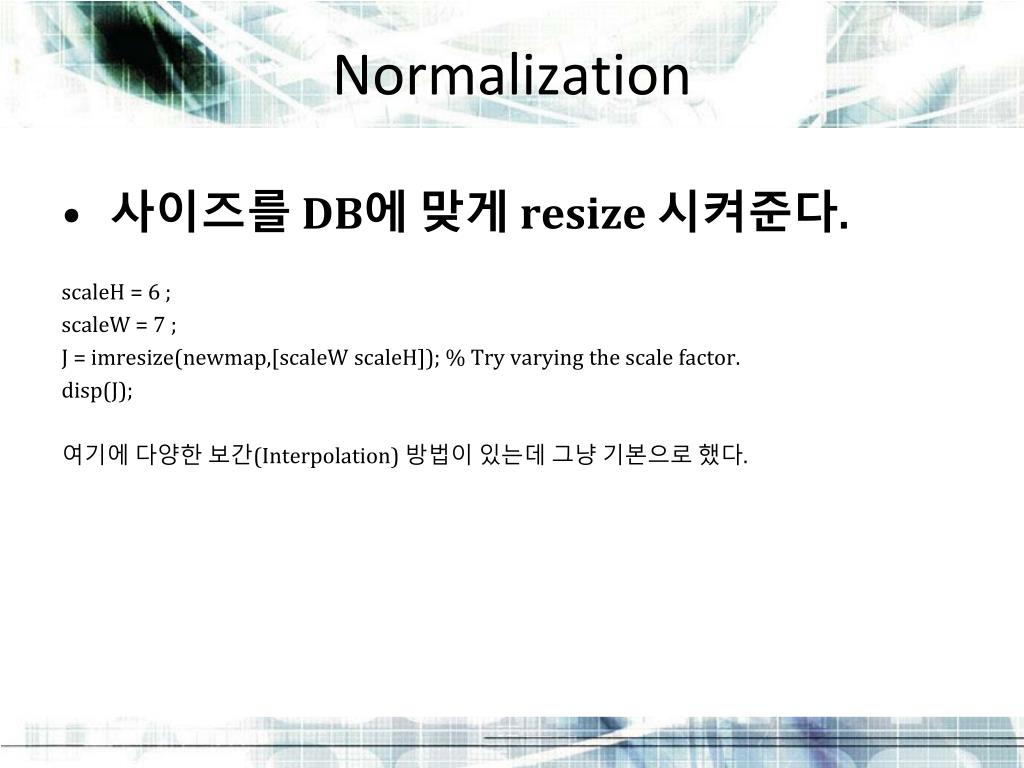 Normalization

• 사이즈를 DB에 맞게 resize 시켜준다.

scaleH = 6 ;
scaleW = 7 ;
J = imresize(newmap,[scaleW scaleH]); % Try varying the scale factor.
disp(J);

여기에 다양한 보간(Interpolation) 방법이 있는데 그냥 기본으로 했다.